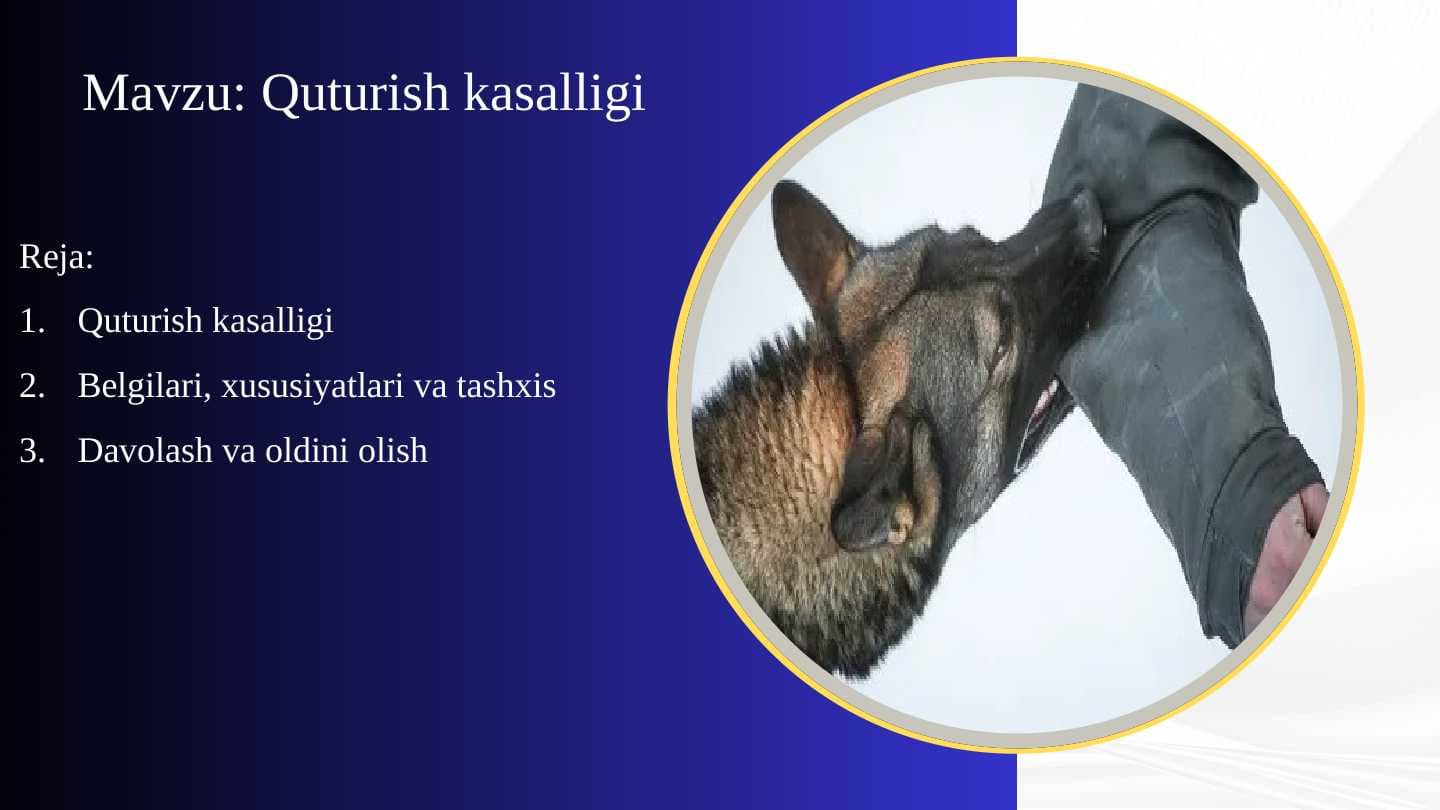 Mavzu: Quturish kasalligi

Reja:

1. Quturish kasalligi
2. Belgilari, xususiyatlari va tashxis
3. Davolash va oldini olish